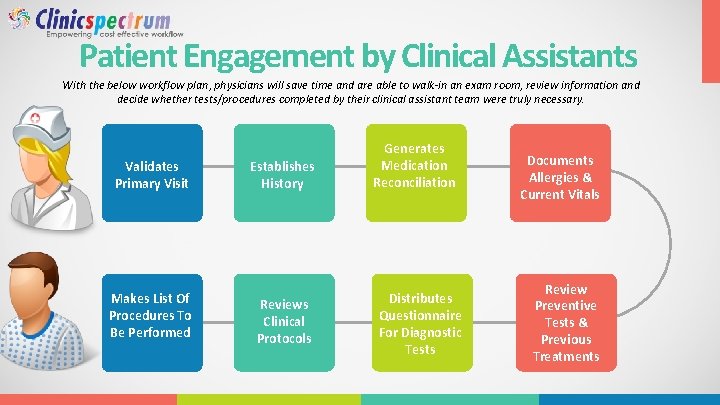 Clinicspectrum
Empowering cost effective workflow

Patient Engagement by Clinical Assistants

With the below workflow plan, physicians will save time and are able to walk-in an exam room, review information and decide whether tests/procedures completed by their clinical assistant team were truly necessary.

Validates Primary Visit

Establishes History

Generates Medication Reconciliation

Documents Allergies & Current Vitals

Review Preventive Tests & Previous Treatments

Distributes Questionnaire For Diagnostic Tests

Reviews Clinical Protocols

Makes List Of Procedures To Be Performed